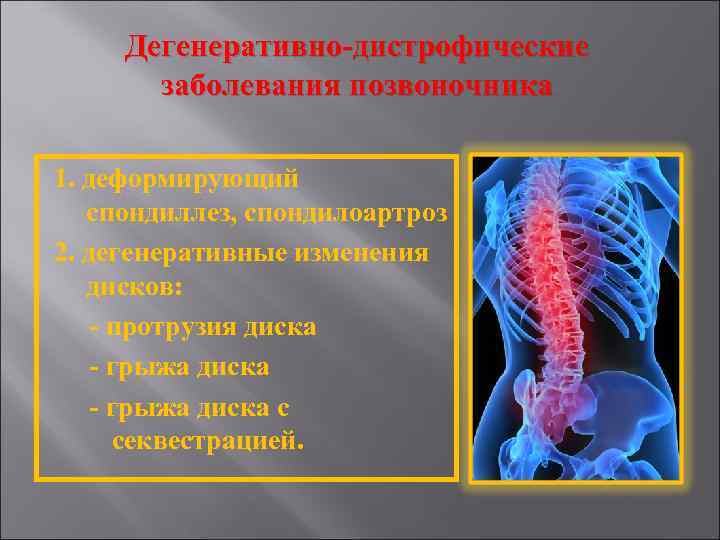 Дегенеративно-дистрофические заболевания позвоночника

1. деформирующий спондиллез, спондилоартроз
2. дегенеративные изменения дисков:
- протрузия диска
- грыжа диска
- грыжа диска с секвестрацией.